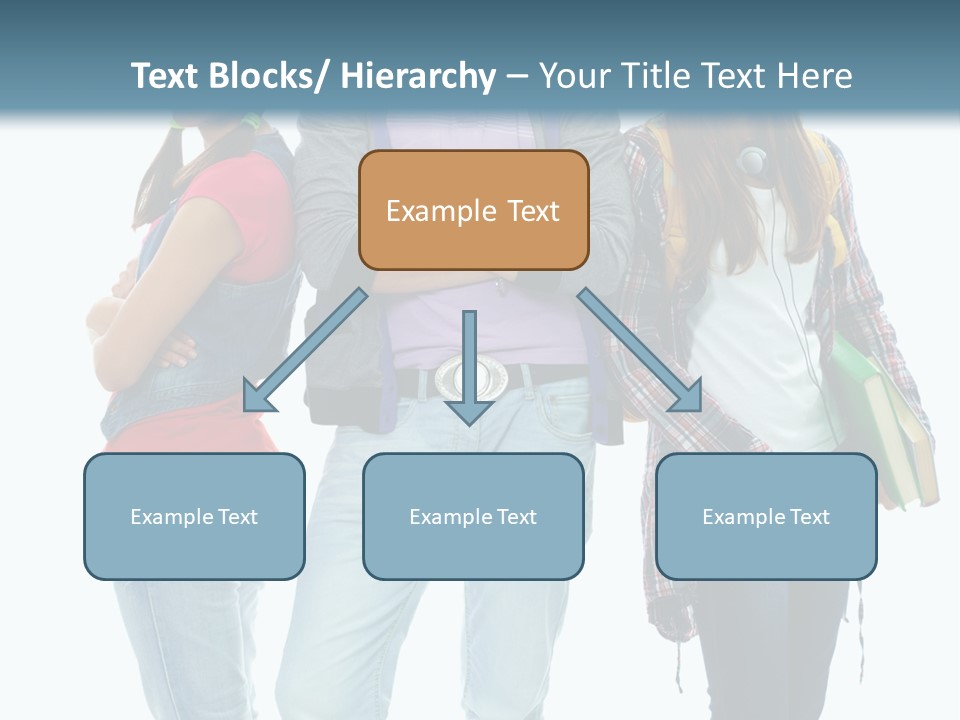 Text Blocks/ Hierarchy – Your Title Text Here

Example Text

Example Text

Example Text

Example Text